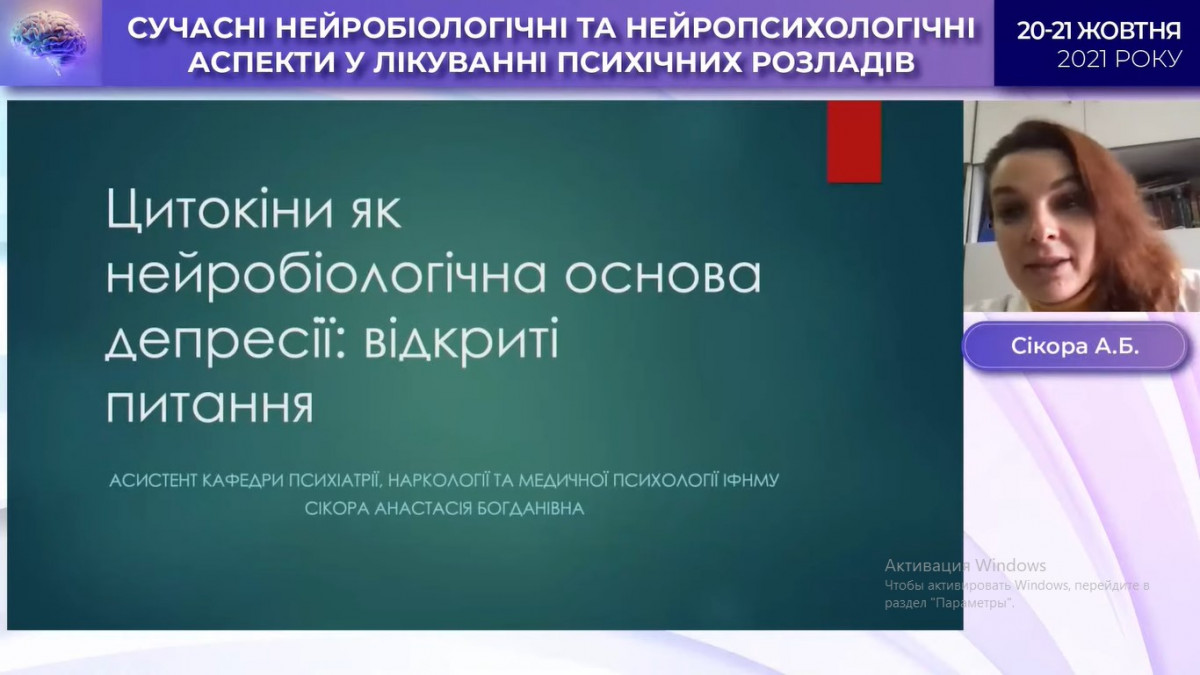 СУЧАСНІ НЕЙРОБІОЛОГІЧНІ ТА НЕЙРОПСИХОЛОГІЧНІ АСПЕКТИ У ЛІКУВАННІ ПСИХІЧНИХ РОЗЛАДІВ

20-21 ЖОВТНЯ
2021 РОКУ

Цитокіни як нейробіологічна основа депресії: відкриті питання

АСИСТЕНТ КАФЕДРИ ПСИХІАТРІЇ, НАРКОЛОГІЇ ТА МЕДИЧНОЇ ПСИХОЛОГІЇ ІФНМУ
СІКОРА АНАСТАСІЯ БОГДАНІВНА

Сікора А.Б.

Активация Windows
Чтобы активировать Windows, перейдите в раздел "Параметры".